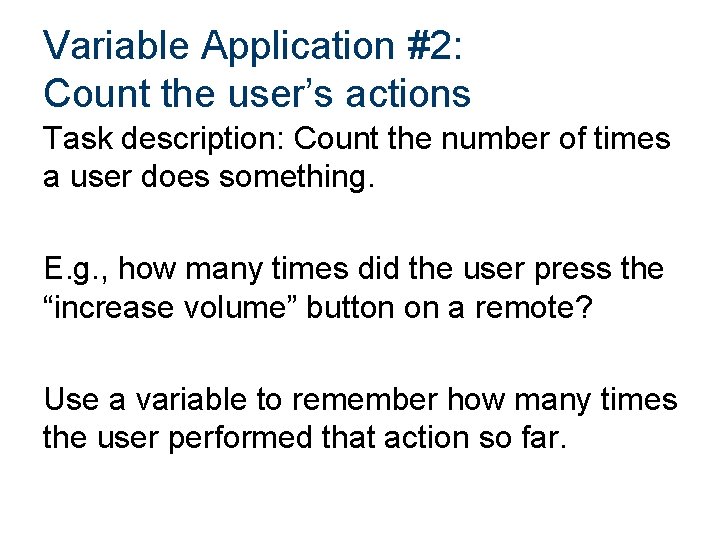 Variable Application #2:
Count the user’s actions

Task description: Count the number of times a user does something.

E.g., how many times did the user press the “increase volume” button on a remote?

Use a variable to remember how many times the user performed that action so far.